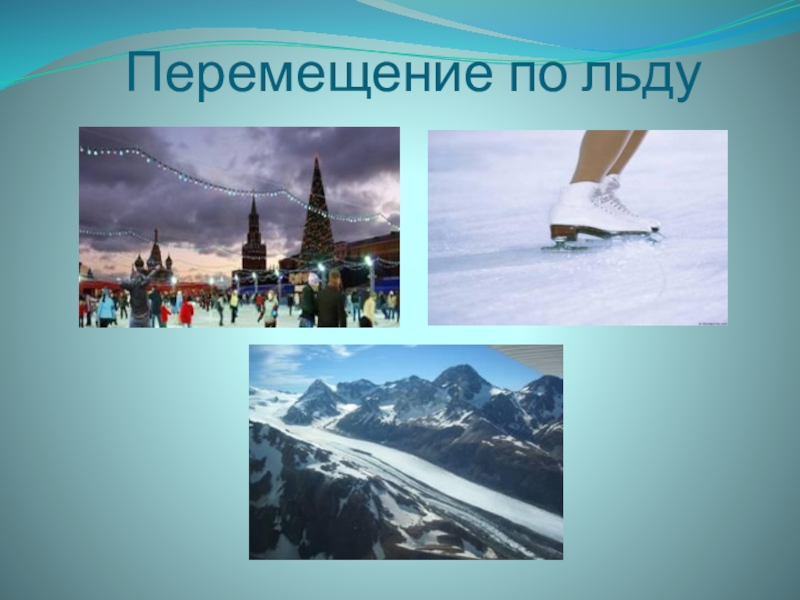 Перемещение по льду